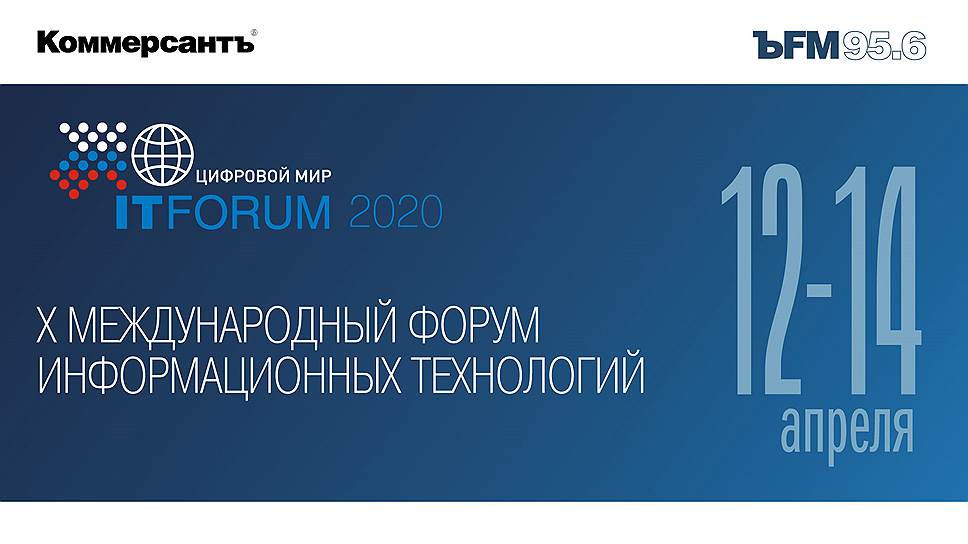 Коммерсантъ®

ЪFM 95.6

ЦИФРОВОЙ МИР
ITFORUM 2020

X МЕЖДУНАРОДНЫЙ ФОРУМ ИНФОРМАЦИОННЫХ ТЕХНОЛОГИЙ

12-14
апреля